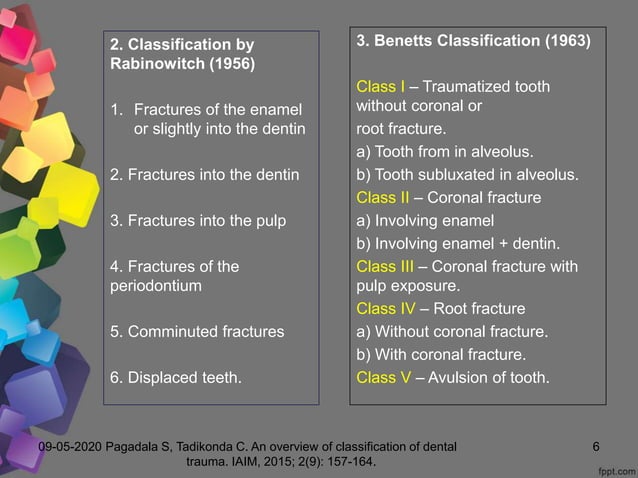 2. Classification by Rabinowitch (1956)

1. Fractures of the enamel or slightly into the dentin

2. Fractures into the dentin

3. Fractures into the pulp

4. Fractures of the periodontium

5. Comminuted fractures

6. Displaced teeth.

3. Benetts Classification (1963)

Class I – Traumatized tooth without coronal or root fracture.
a) Tooth from in alveolus.
b) Tooth subluxated in alveolus.
Class II – Coronal fracture
a) Involving enamel
b) Involving enamel + dentin.
Class III – Coronal fracture with pulp exposure.
Class IV – Root fracture
a) Without coronal fracture.
b) With coronal fracture.
Class V – Avulsion of tooth.

09-05-2020 Pagadala S, Tadikonda C. An overview of classification of dental trauma. IAIM, 2015; 2(9): 157-164.

6

fppt.com